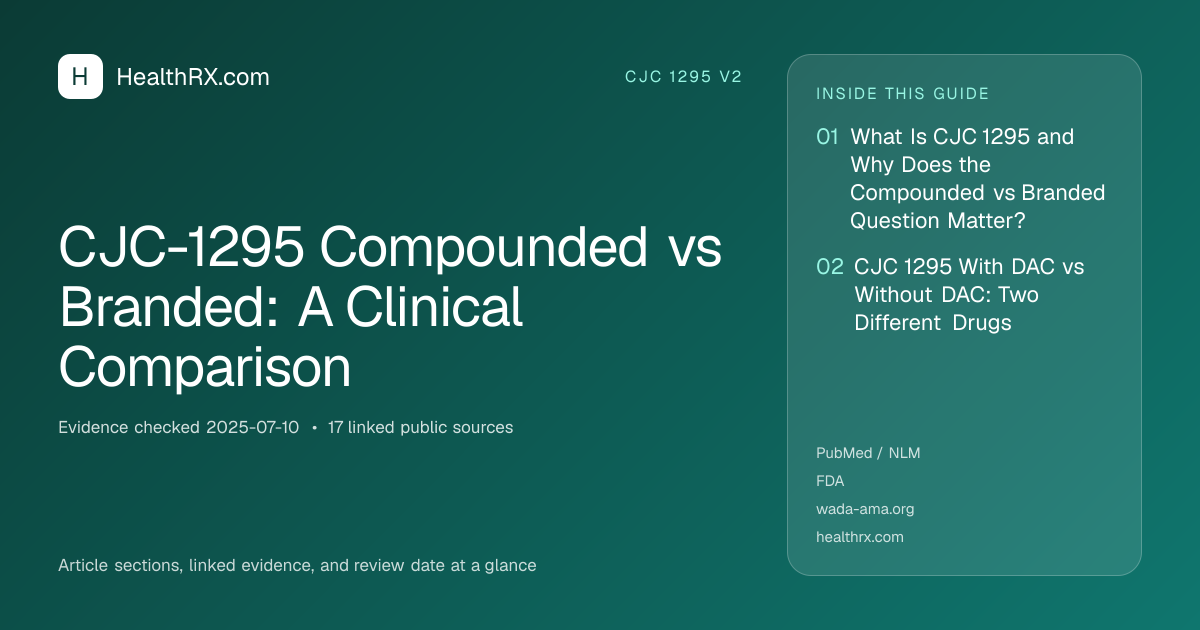 H HealthRX.com

CJC 1295 V2

CJC-1295 Compounded vs Branded: A Clinical Comparison

Evidence checked 2025-07-10 • 17 linked public sources

Article sections, linked evidence, and review date at a glance

INSIDE THIS GUIDE

01 What Is CJC 1295 and Why Does the Compounded vs Branded Question Matter?

02 CJC 1295 With DAC vs Without DAC: Two Different Drugs

PubMed / NLM
FDA
wada-ama.org
healthrx.com